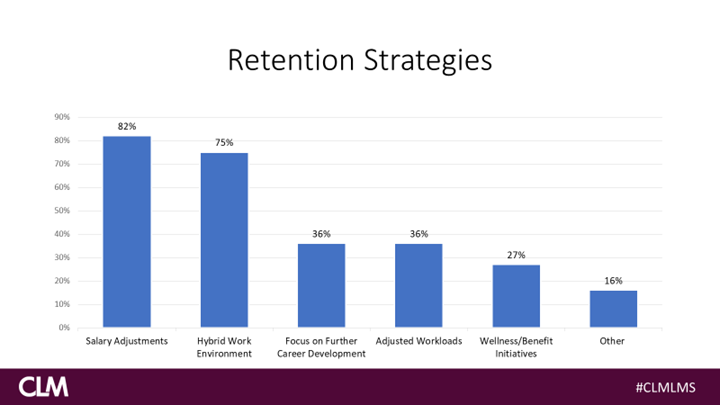 Retention Strategies

90%
80%
70%
60%
50%
40%
30%
20%
10%
0%

82%
75%
36%
36%
27%
16%

Salary Adjustments
Hybrid Work Environment
Focus on Further Career Development
Adjusted Workloads
Wellness/Benefit Initiatives
Other

CLM

#CLMLMS